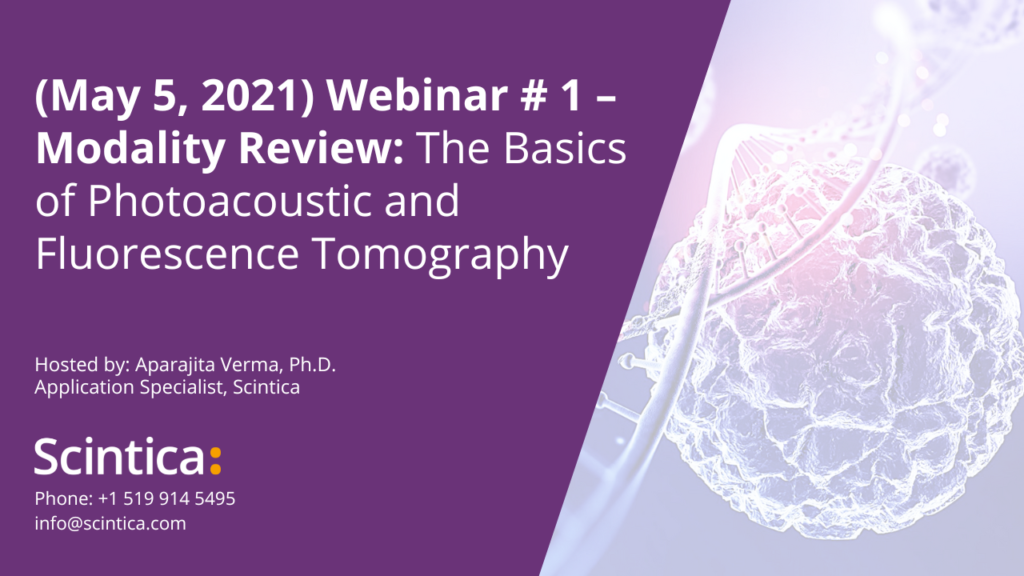 (May 5, 2021) Webinar # 1 – Modality Review: The Basics of Photoacoustic and Fluorescence Tomography

Hosted by: Aparajita Verma, Ph.D.
Application Specialist, Scintica

Scintica:

Phone: +1 519 914 5495
info@scintica.com